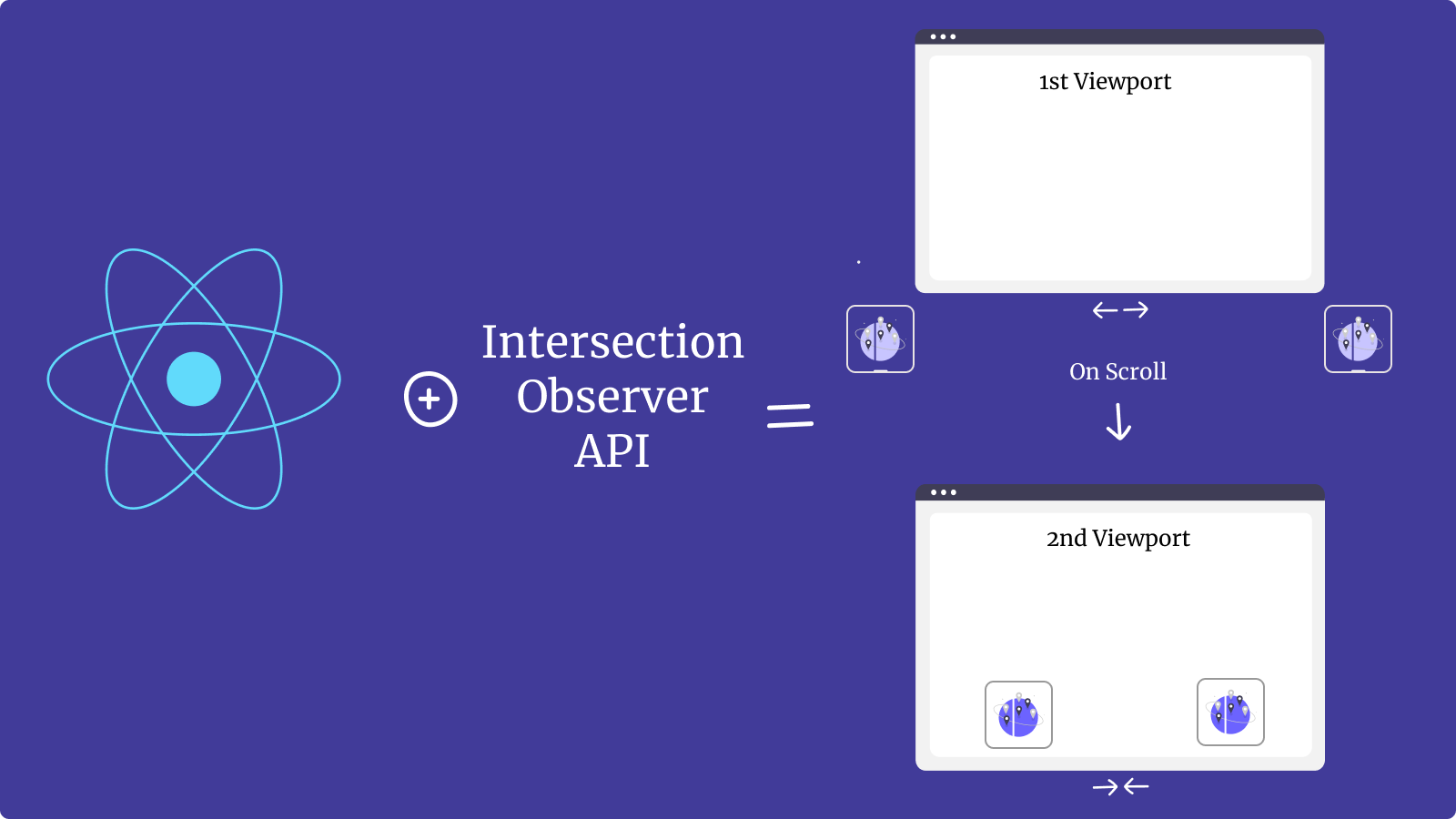 Intersection Observer API

1st Viewport

On Scroll

2nd Viewport